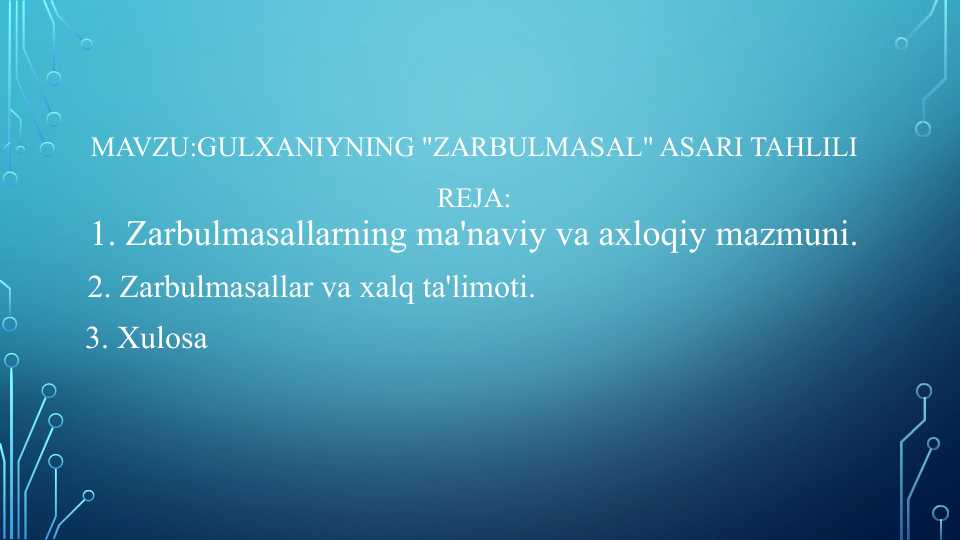 MAVZU:GULXANIYNING "ZARBULMASAL" ASARI TAHLILI

REJA:

1. Zarbulmasallarning ma'naviy va axloqiy mazmuni.

2. Zarbulmasallar va xalq ta'limoti.

3. Xulosa